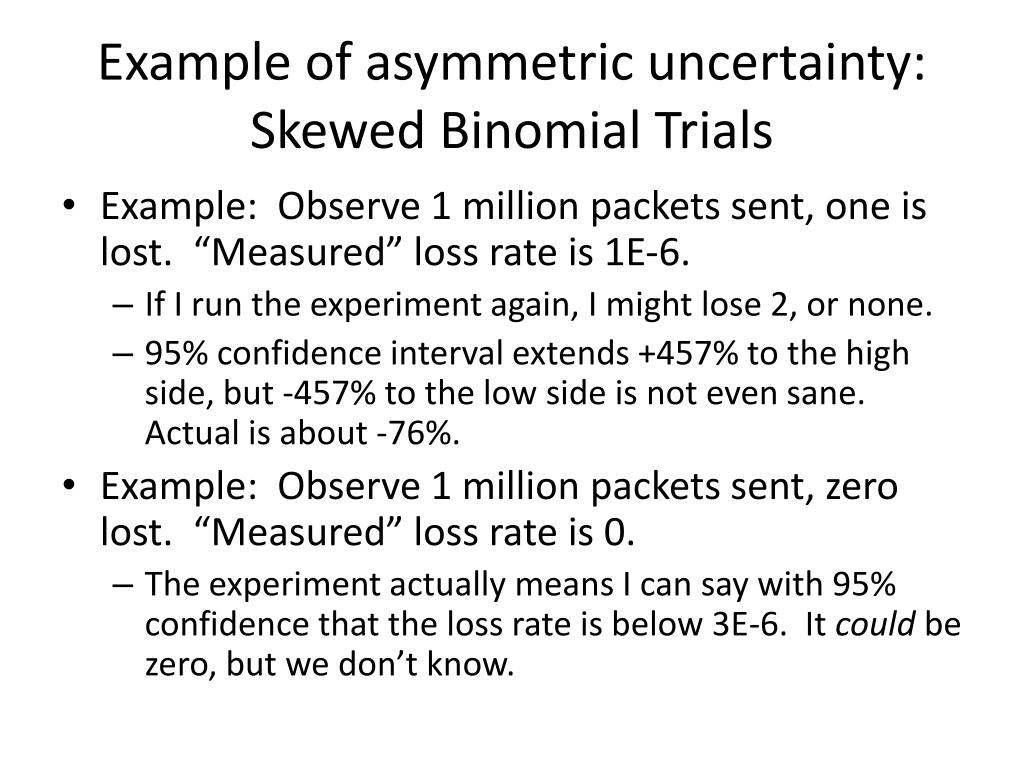 Example of asymmetric uncertainty: Skewed Binomial Trials

• Example: Observe 1 million packets sent, one is lost. “Measured” loss rate is 1E-6.
– If I run the experiment again, I might lose 2, or none.
– 95% confidence interval extends +457% to the high side, but -457% to the low side is not even sane. Actual is about -76%.
• Example: Observe 1 million packets sent, zero lost. “Measured” loss rate is 0.
– The experiment actually means I can say with 95% confidence that the loss rate is below 3E-6. It could be zero, but we don’t know.